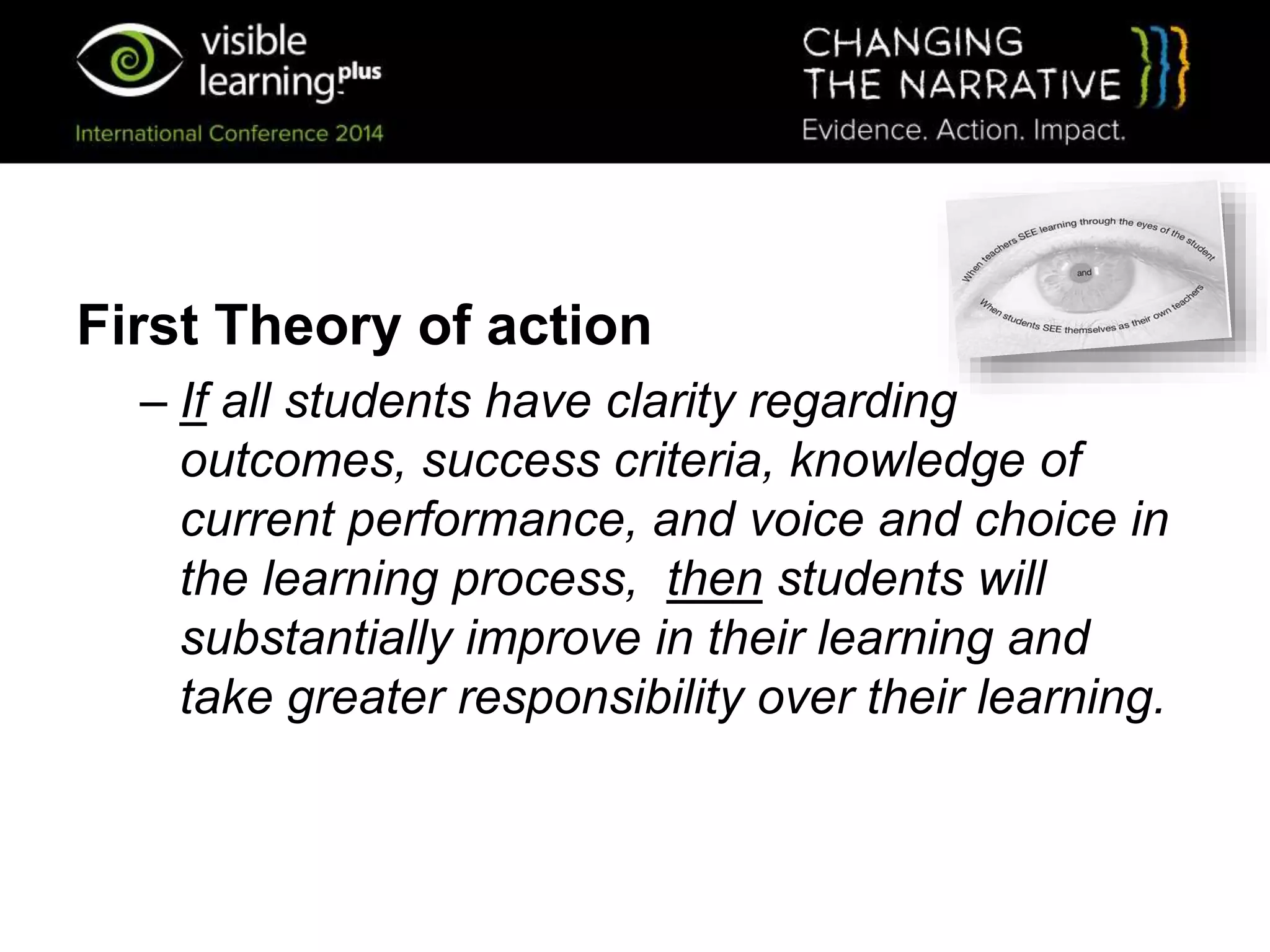 visible learning plus
International Conference 2014

CHANGING THE NARRATIVE
Evidence. Action. Impact.

When teachers SEE learning through the eyes of the student
and
When students SEE themselves as their own teachers

First Theory of action

– If all students have clarity regarding outcomes, success criteria, knowledge of current performance, and voice and choice in the learning process, then students will substantially improve in their learning and take greater responsibility over their learning.